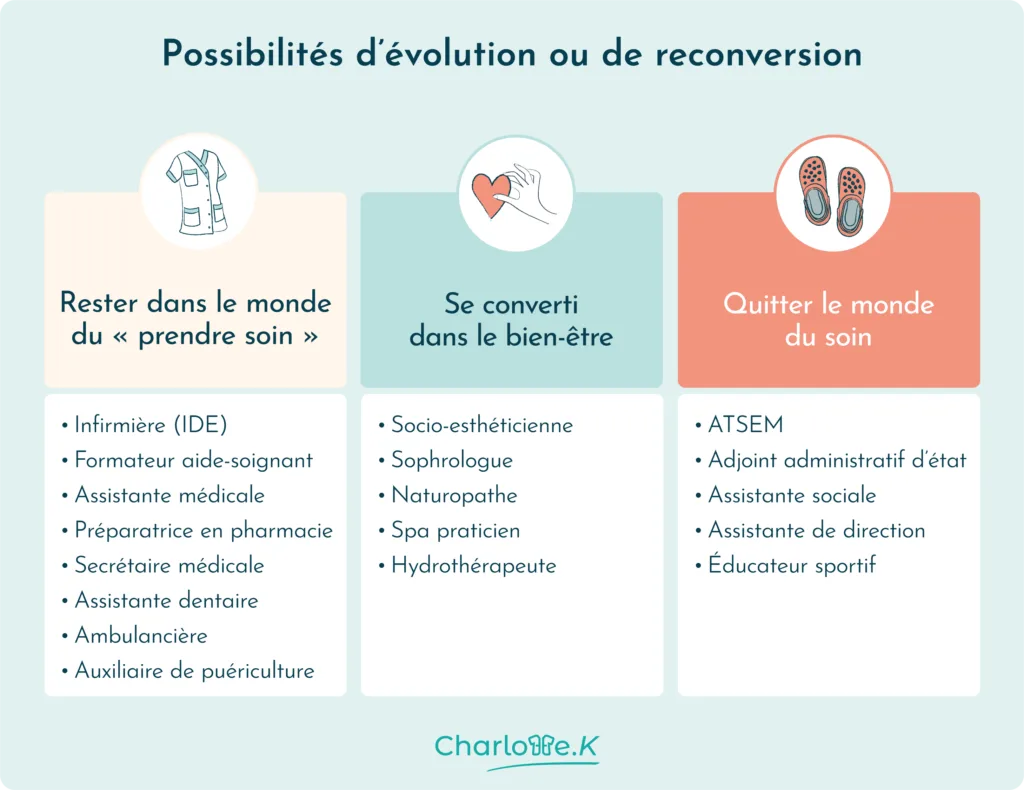 Possibilités d'évolution ou de reconversion

Rester dans le monde du « prendre soin »

• Infirmière (IDE)
• Formateur aide-soignant
• Assistante médicale
• Préparatrice en pharmacie
• Secrétaire médicale
• Assistante dentaire
• Ambulancière
• Auxiliaire de puériculture

Se converti dans le bien-être

• Socio-esthéticienne
• Sophrologue
• Naturopathe
• Spa praticien
• Hydrothérapeute

Quitter le monde du soin

• ATSEM
• Adjoint administratif d'état
• Assistante sociale
• Assistante de direction
• Éducateur sportif

Charlotte.K